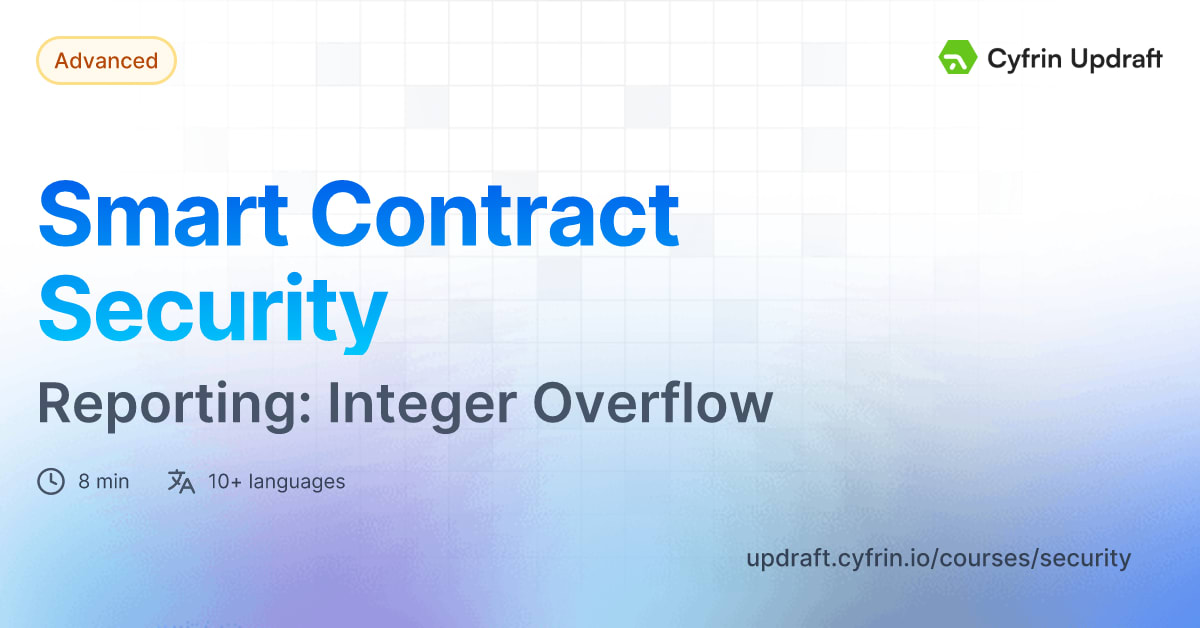 Advanced

Cyfrin Updraft

Smart Contract Security

Reporting: Integer Overflow

8 min

10+ languages

updraft.cyfrin.io/courses/security